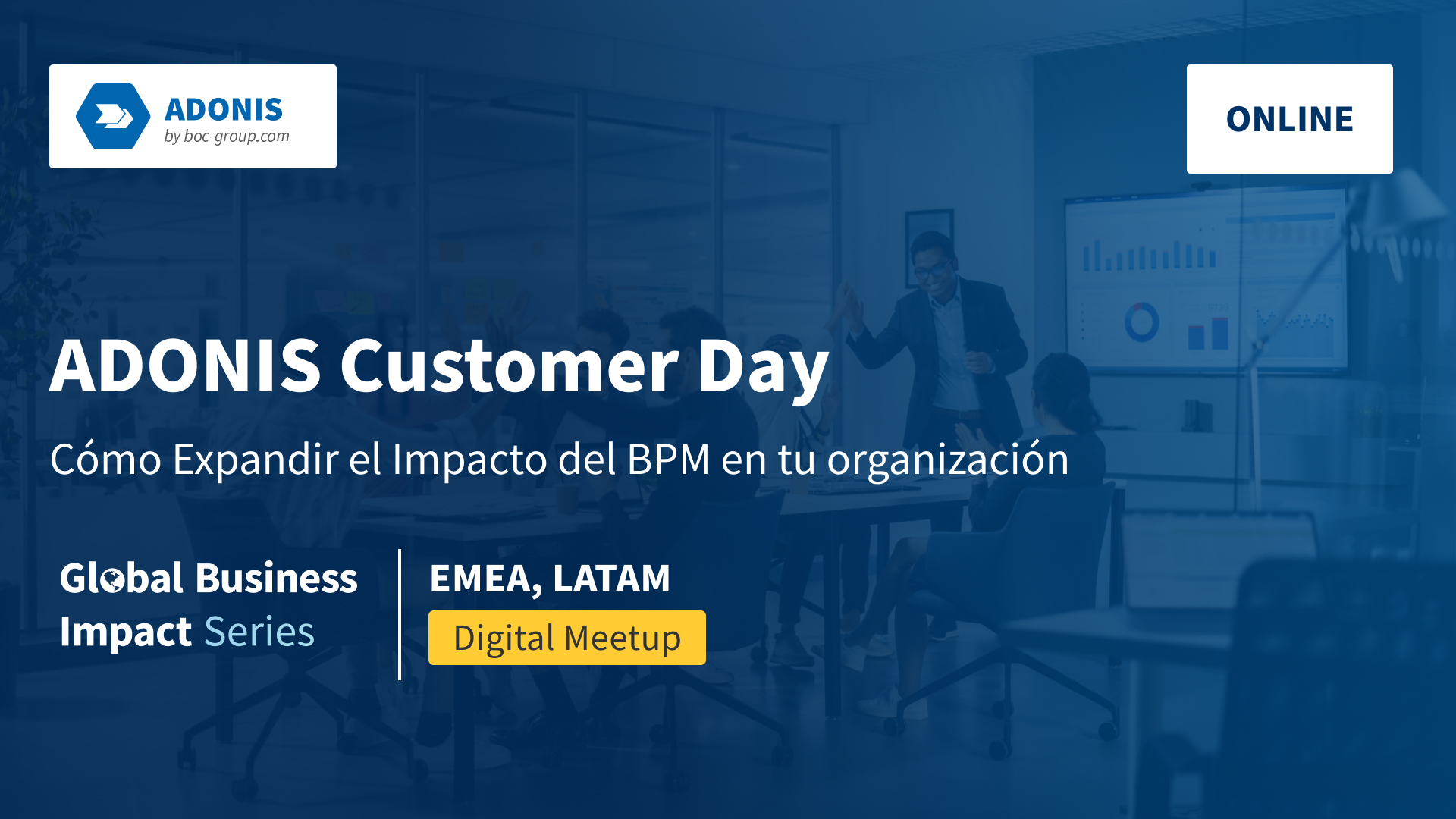 ADONIS
by boc-group.com

ONLINE

ADONIS Customer Day

Cómo Expandir el Impacto del BPM en tu organización

Global Business Impact Series

EMEA, LATAM

Digital Meetup